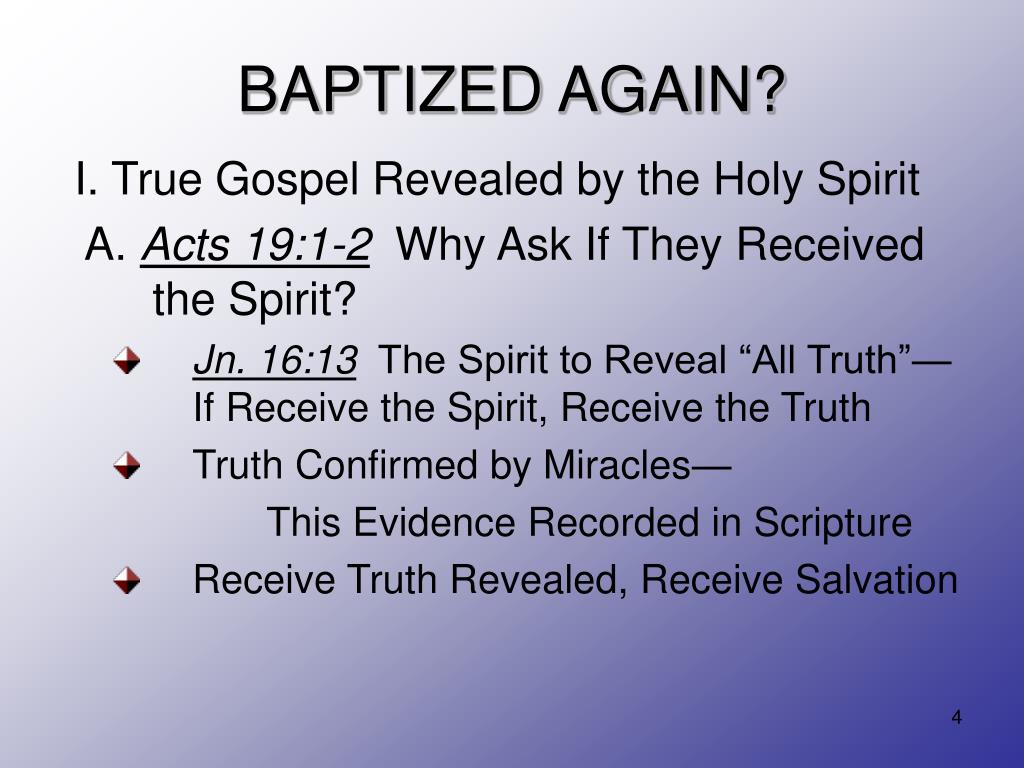 BAPTIZED AGAIN?

I. True Gospel Revealed by the Holy Spirit

A. Acts 19:1-2 Why Ask If They Received the Spirit?

Jn. 16:13 The Spirit to Reveal “All Truth”— If Receive the Spirit, Receive the Truth

Truth Confirmed by Miracles—
This Evidence Recorded in Scripture

Receive Truth Revealed, Receive Salvation

4